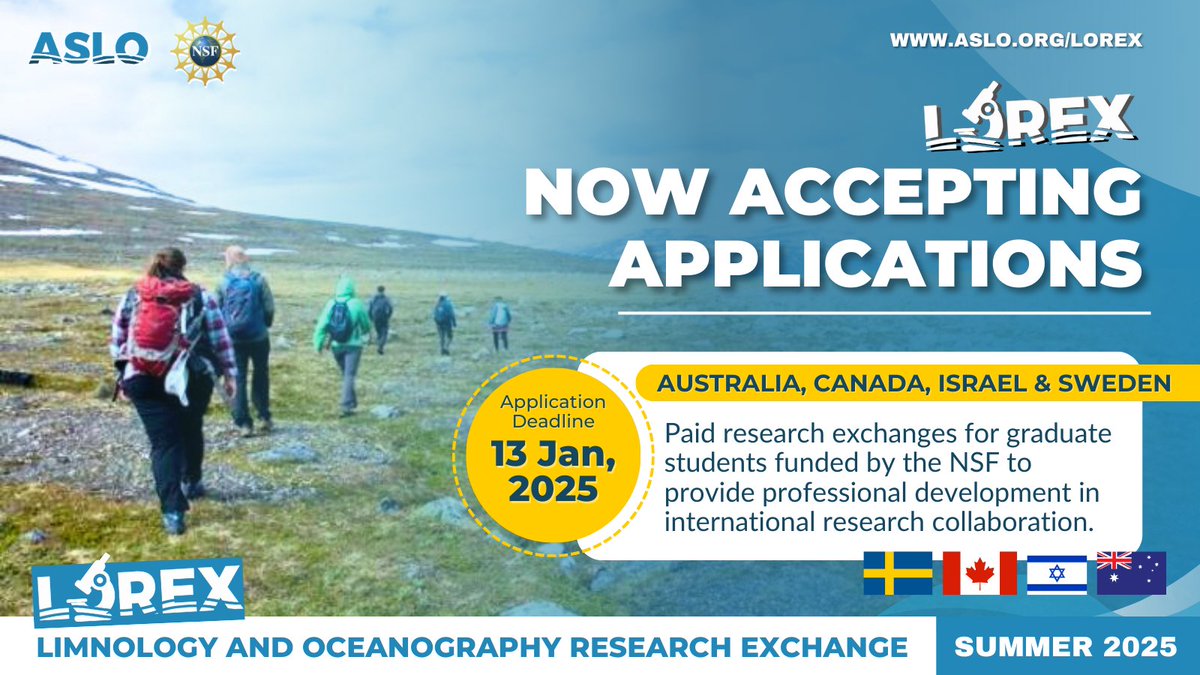 ASLO

NSF

WWW.ASLO.ORG/LOREX

LOREX

NOW ACCEPTING APPLICATIONS

Application Deadline
13 Jan, 2025

AUSTRALIA, CANADA, ISRAEL & SWEDEN

Paid research exchanges for graduate students funded by the NSF to provide professional development in international research collaboration.

LOREX

LIMNOLOGY AND OCEANOGRAPHY RESEARCH EXCHANGE

SUMMER 2025